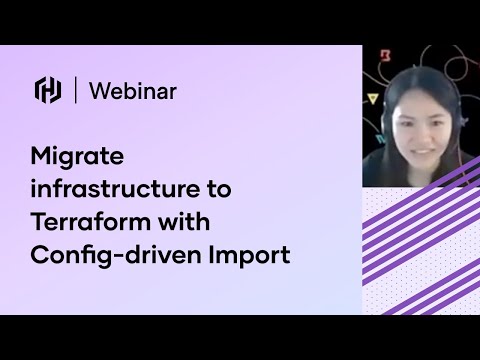 Webinar

Migrate infrastructure to Terraform with Config-driven Import